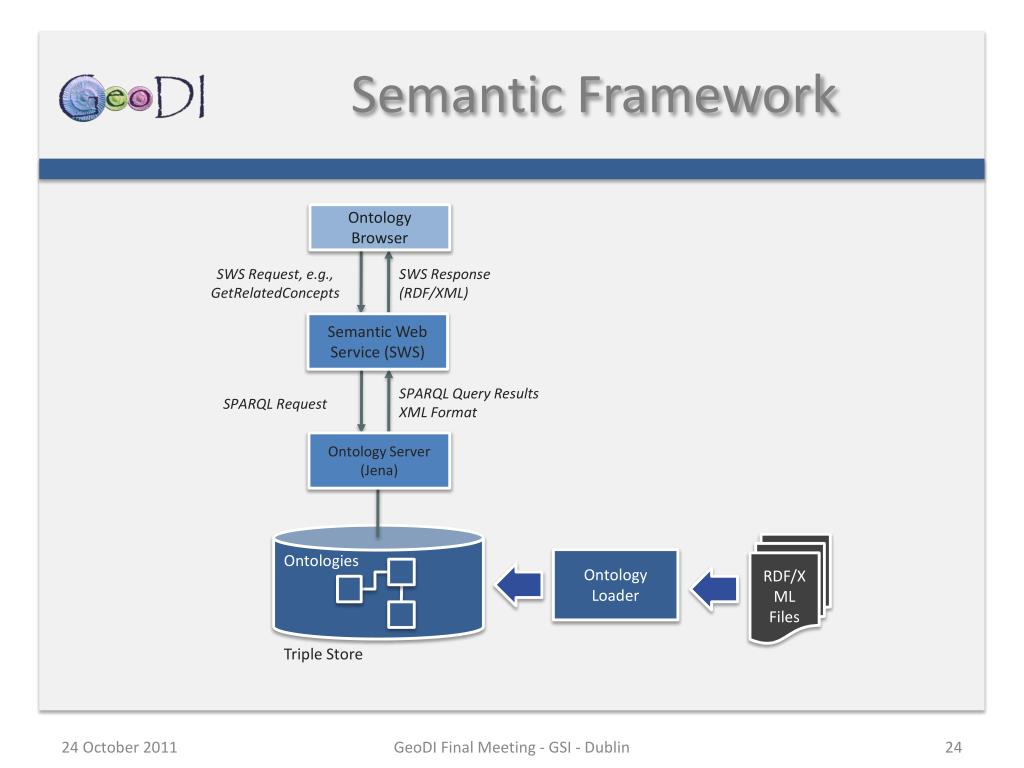 GeoDI

Semantic Framework

Ontology Browser

SWS Request, e.g., GetRelatedConcepts

SWS Response (RDF/XML)

Semantic Web Service (SWS)

SPARQL Request

SPARQL Query Results XML Format

Ontology Server (Jena)

Ontologies

Triple Store

Ontology Loader

RDF/XML Files

24 October 2011

GeoDI Final Meeting - GSI - Dublin

24